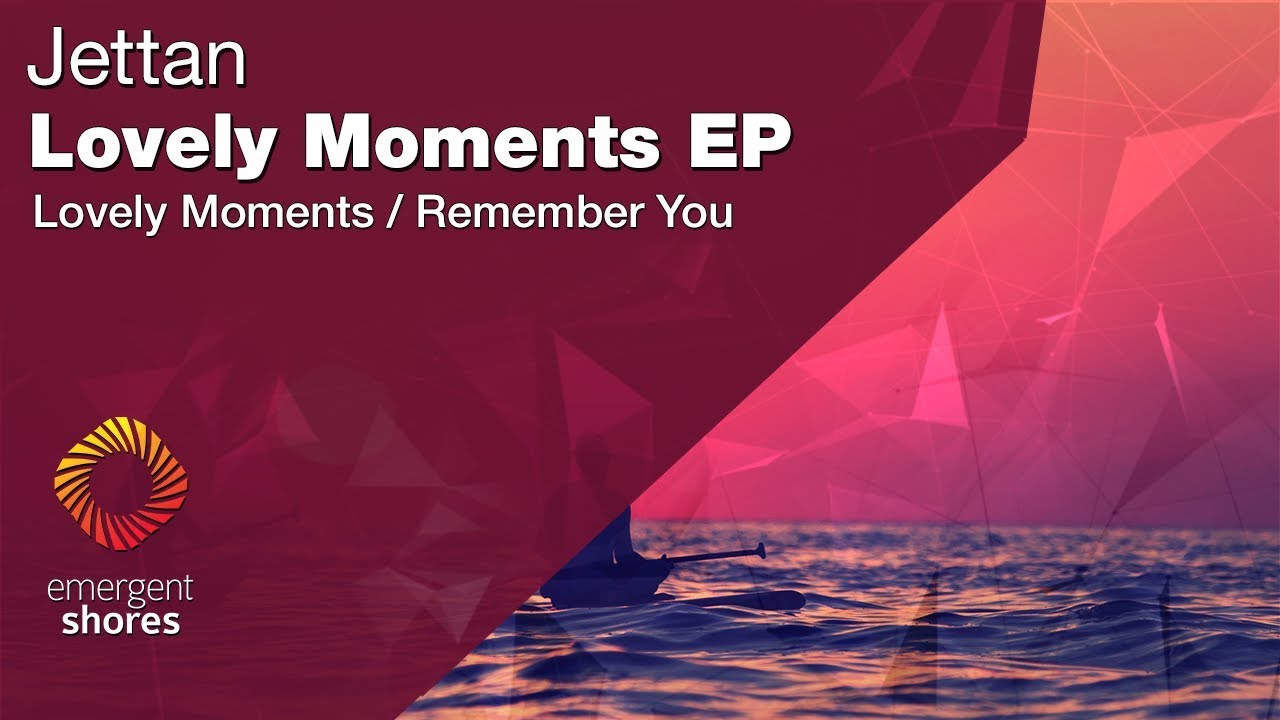 Jettan
Lovely Moments EP
Lovely Moments / Remember You

emergent
shores